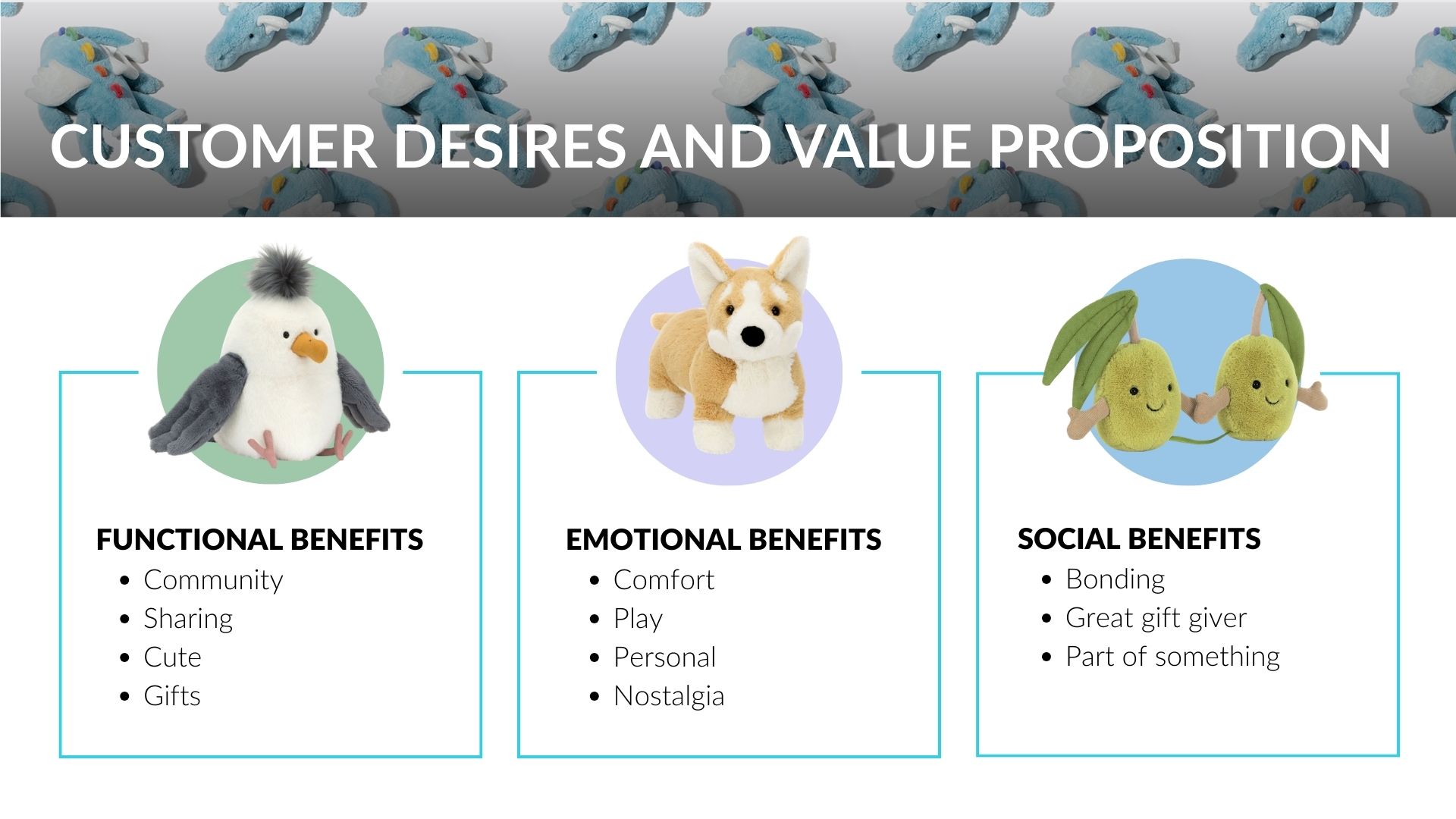 CUSTOMER DESIRES AND VALUE PROPOSITION

FUNCTIONAL BENEFITS
- Community
- Sharing
- Cute
- Gifts

EMOTIONAL BENEFITS
- Comfort
- Play
- Personal
- Nostalgia

SOCIAL BENEFITS
- Bonding
- Great gift giver
- Part of something